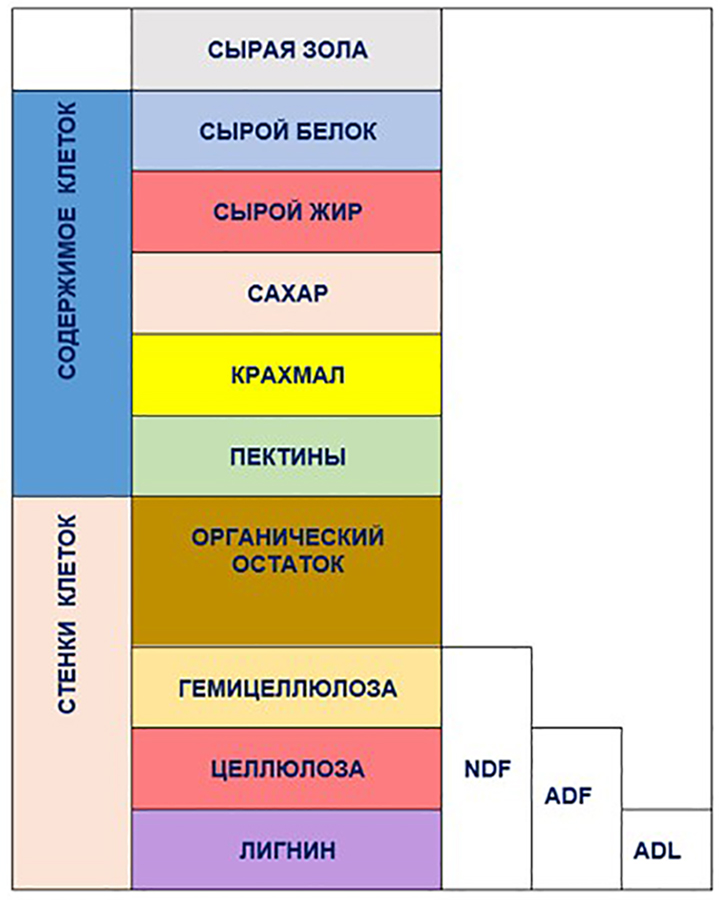 СОДЕРЖИМОЕ КЛЕТОК

СТЕНКИ КЛЕТОК

СЫРАЯ ЗОЛА

СЫРОЙ БЕЛОК

СЫРОЙ ЖИР

САХАР

КРАХМАЛ

ПЕКТИНЫ

ОРГАНИЧЕСКИЙ ОСТАТОК

ГЕМИЦЕЛЛЮЛОЗА

ЦЕЛЛЮЛОЗА

ЛИГНИН

NDF

ADF

ADL